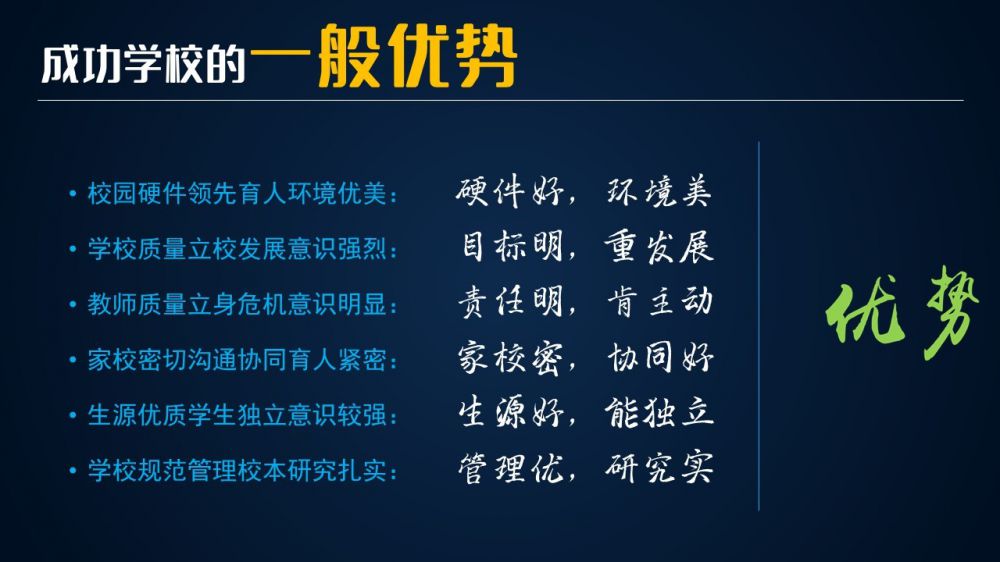 成功学校的一般优势

• 校园硬件领先育人环境优美： 硬件好，环境美
• 学校质量立校发展意识强烈： 目标明，重发展
• 教师质量立身危机意识明显： 责任明，肯主动
• 家校密切沟通协同育人紧密： 家校密，协同好
• 生源优质学生独立意识较强： 生源好，能独立
• 学校规范管理校本研究扎实： 管理优，研究实

优势